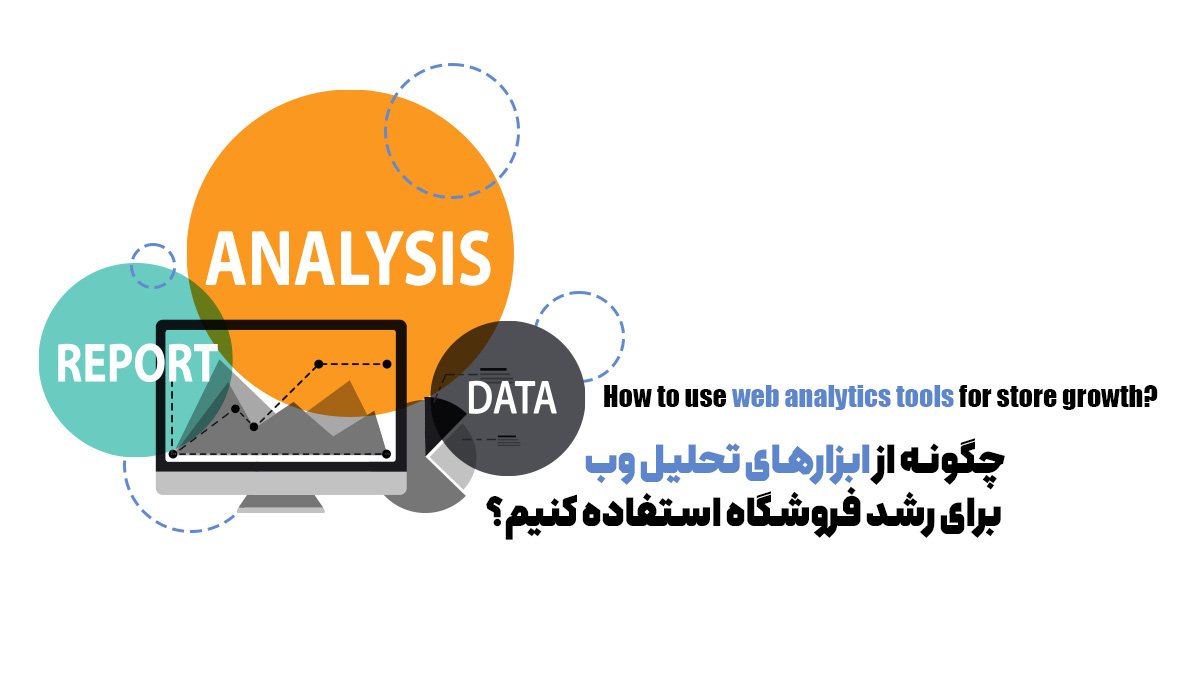 ANALYSIS

REPORT

DATA

How to use web analytics tools for store growth?

چگونه از ابزارهای تحلیل وب برای رشد فروشگاه استفاده کنیم؟